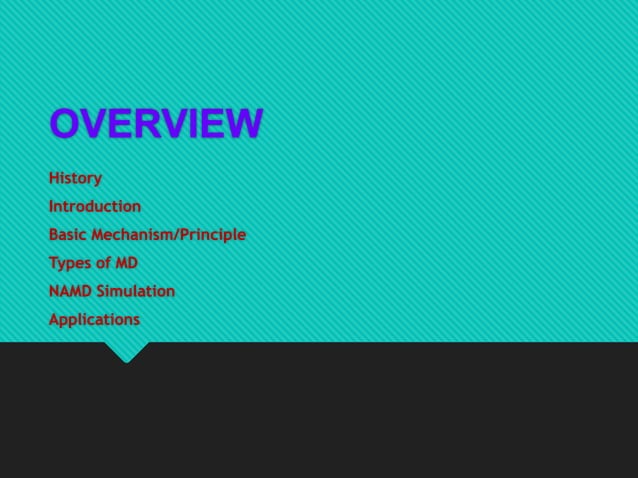 OVERVIEW

History
Introduction
Basic Mechanism/Principle
Types of MD
NAMD Simulation
Applications